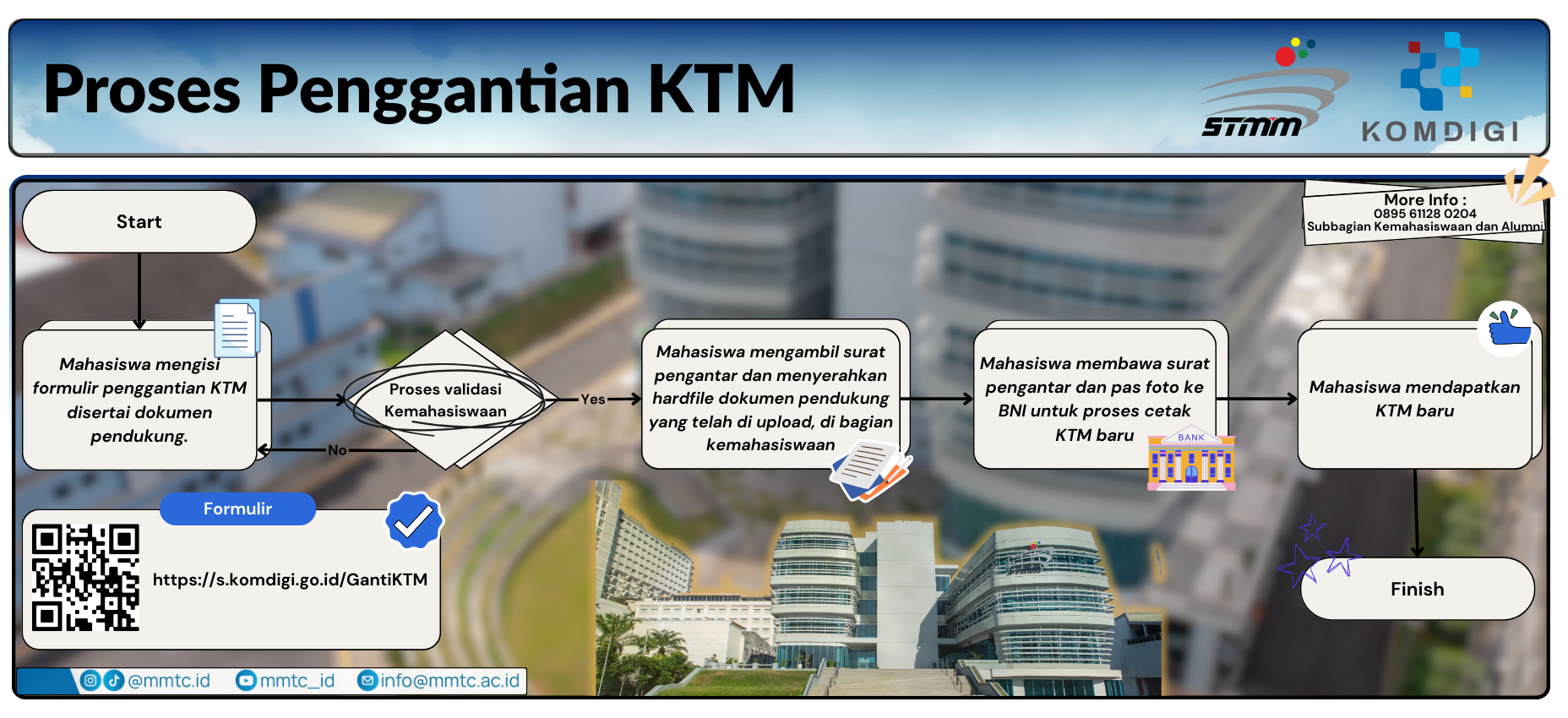 Proses Penggantian KTM

STMM

KOMDIGI

More Info :
0895 61128 0204
Subbagian Kemahasiswaan dan Alumni

Start

Mahasiswa mengisi formulir penggantian KTM disertai dokumen pendukung.

Proses validasi Kemahasiswaan

Yes

No

Mahasiswa mengambil surat pengantar dan menyerahkan hardfile dokumen pendukung yang telah di upload, di bagian kemahasiswaan

Mahasiswa membawa surat pengantar dan pas foto ke BNI untuk proses cetak KTM baru

BANK

Mahasiswa mendapatkan KTM baru

Finish

Formulir

https://s.komdigi.go.id/GantiKTM

@mmtc.id mmtc_id info@mmtc.ac.id